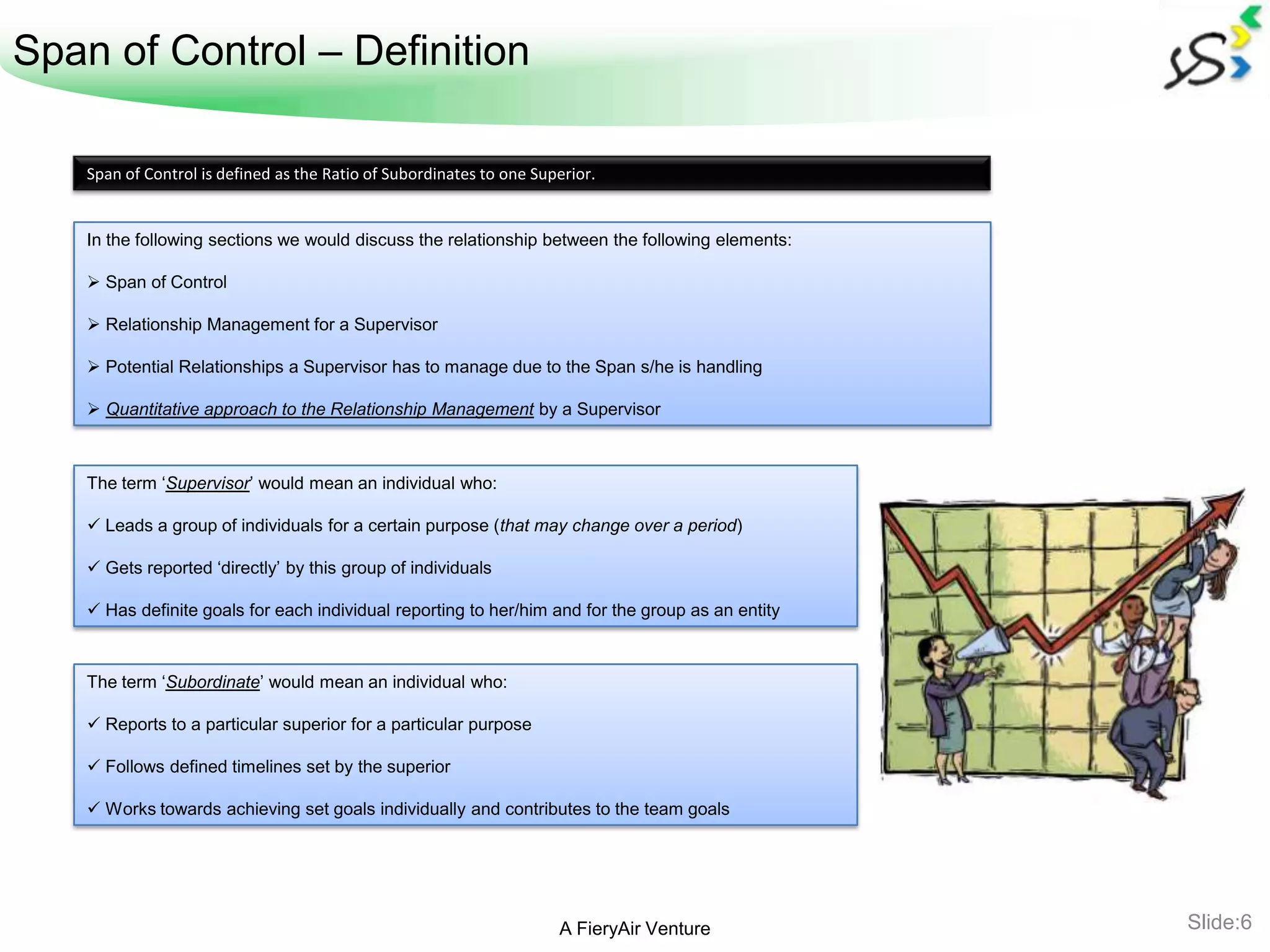 Span of Control – Definition

Span of Control is defined as the Ratio of Subordinates to one Superior.

In the following sections we would discuss the relationship between the following elements:

➢ Span of Control

➢ Relationship Management for a Supervisor

➢ Potential Relationships a Supervisor has to manage due to the Span s/he is handling

➢ Quantitative approach to the Relationship Management by a Supervisor

The term ‘Supervisor’ would mean an individual who:

✓ Leads a group of individuals for a certain purpose (that may change over a period)

✓ Gets reported ‘directly’ by this group of individuals

✓ Has definite goals for each individual reporting to her/him and for the group as an entity

The term ‘Subordinate’ would mean an individual who:

✓ Reports to a particular superior for a particular purpose

✓ Follows defined timelines set by the superior

✓ Works towards achieving set goals individually and contributes to the team goals

A FieryAir Venture

Slide:6